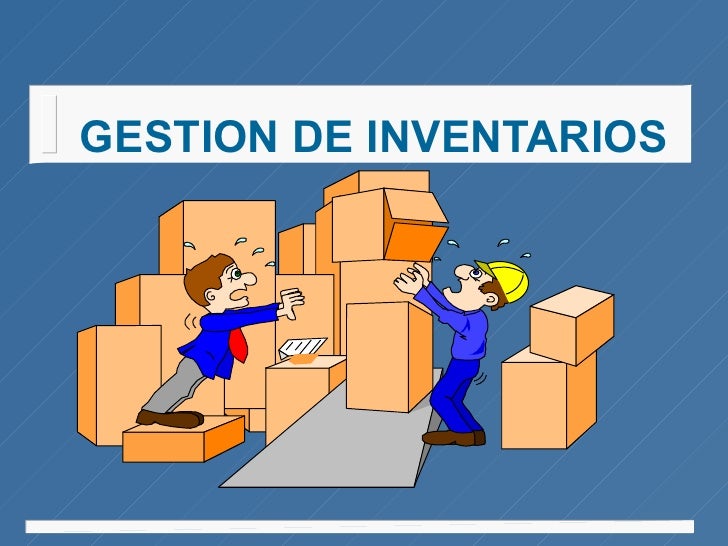 GESTION DE INVENTARIOS